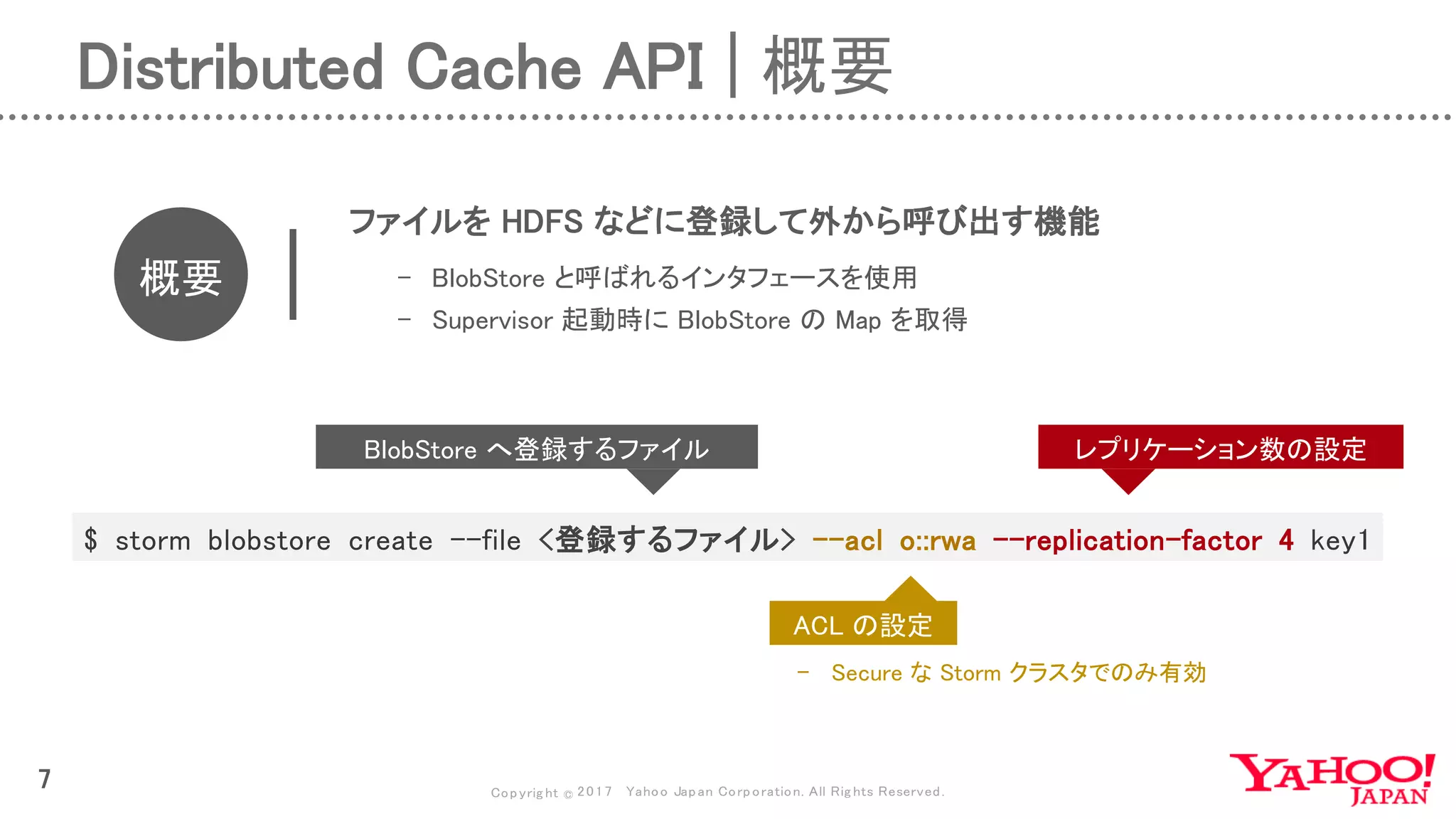 Distributed Cache API | 概要

概要

ファイルを HDFS などに登録して外から呼び出す機能

– BlobStore と呼ばれるインタフェースを使用

– Supervisor 起動時に BlobStore の Map を取得

BlobStore へ登録するファイル

レプリケーション数の設定

$ storm blobstore create --file <登録するファイル> --acl o::rwa --replication-factor 4 key1

ACL の設定

– Secure な Storm クラスタでのみ有効

7

Copyright © 2017 Yahoo Japan Corporation. All Rights Reserved.

YAHOO! JAPAN